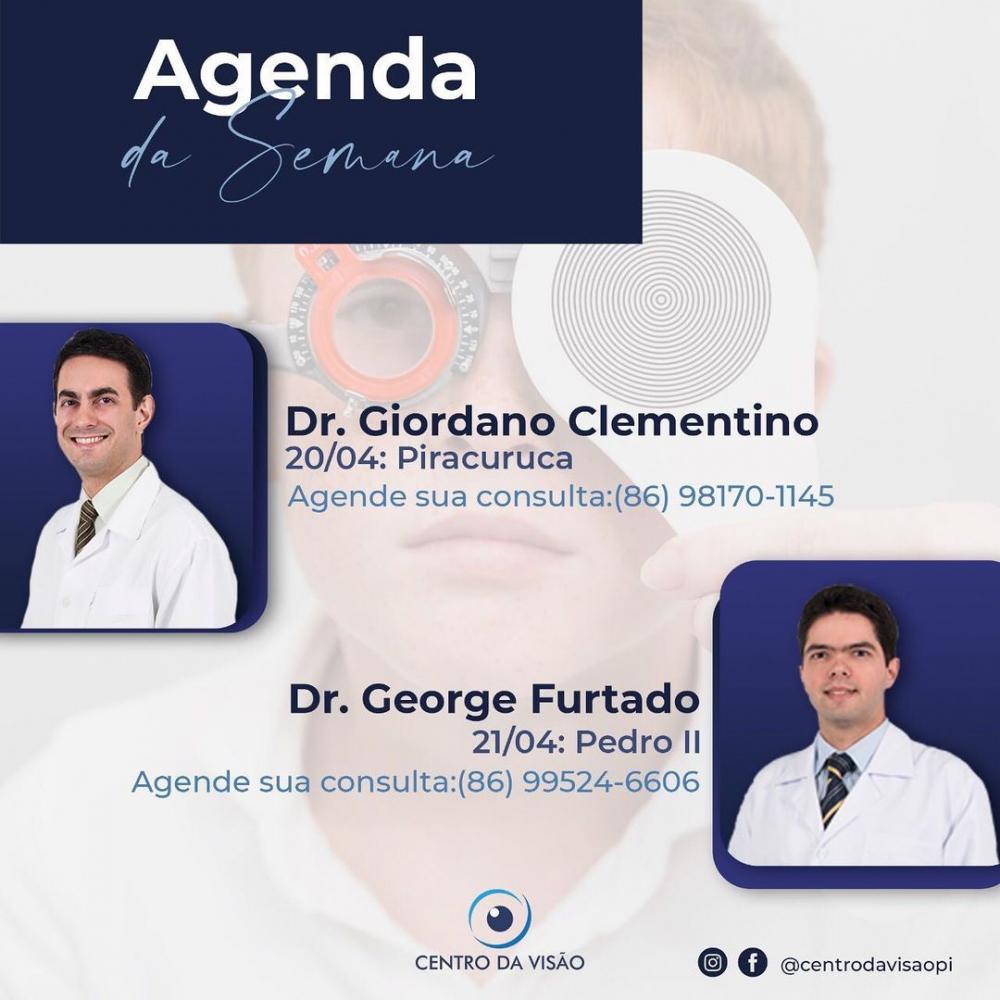 Agenda
da Semana

Dr. Giordano Clementino
20/04: Piracuruca
Agende sua consulta:(86) 98170-1145

Dr. George Furtado
21/04: Pedro II
Agende sua consulta:(86) 99524-6606

CENTRO DA VISÃO

@centrodavisaopi